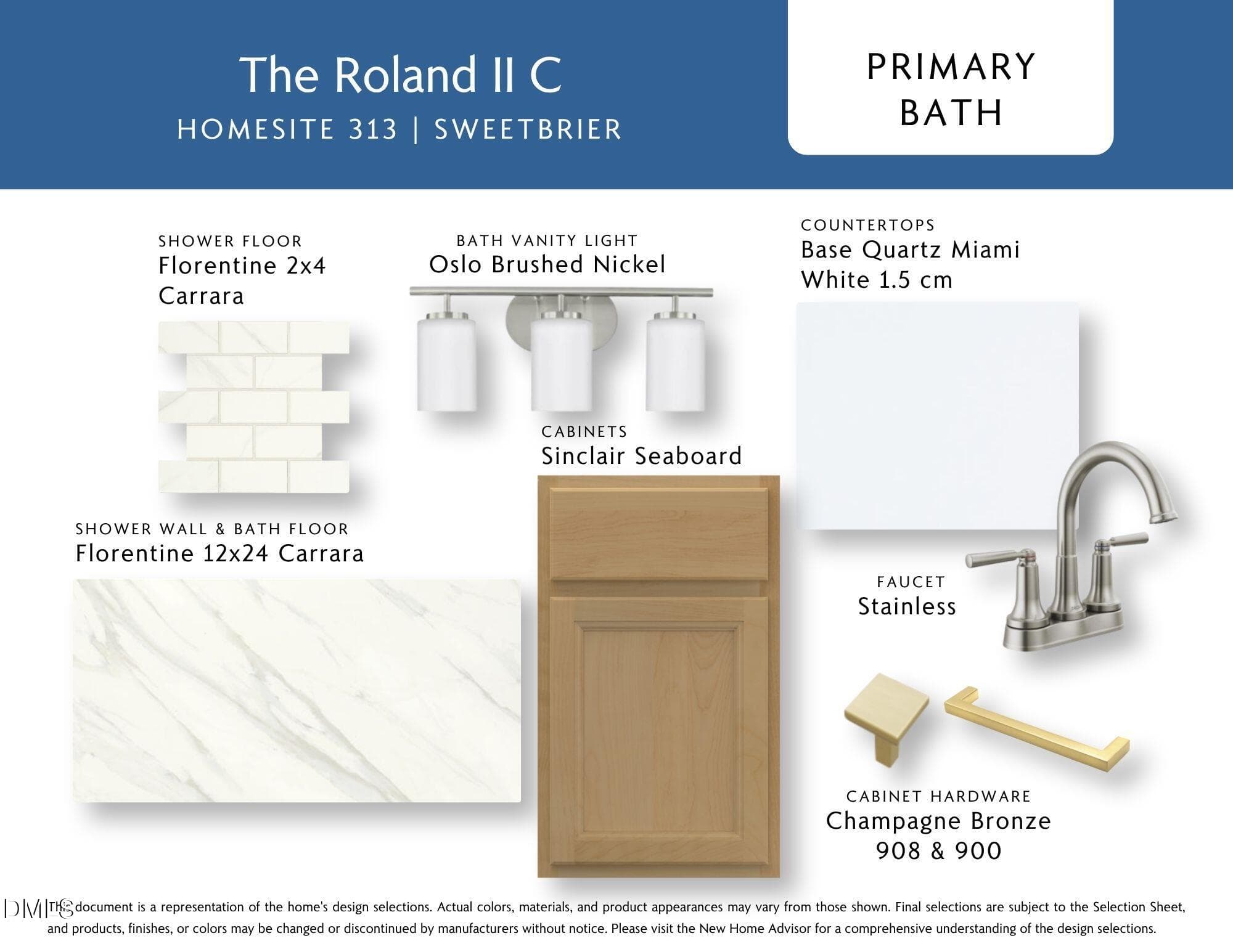 The Roland II C
HOMESITE 313 | SWEETBRIER

PRIMARY
BATH

SHOWER FLOOR
Florentine 2x4
Carrara

BATH VANITY LIGHT
Oslo Brushed Nickel

COUNTERTOPS
Base Quartz Miami
White 1.5 cm

CABINETS
Sinclair Seaboard

SHOWER WALL & BATH FLOOR
Florentine 12x24 Carrara

FAUCET
Stainless

CABINET HARDWARE
Champagne Bronze
908 & 900

This document is a representation of the home's design selections. Actual colors, materials, and product appearances may vary from those shown. Final selections are subject to the Selection Sheet, and products, finishes, or colors may be changed or discontinued by manufacturers without notice. Please visit the New Home Advisor for a comprehensive understanding of the design selections.

DMLS